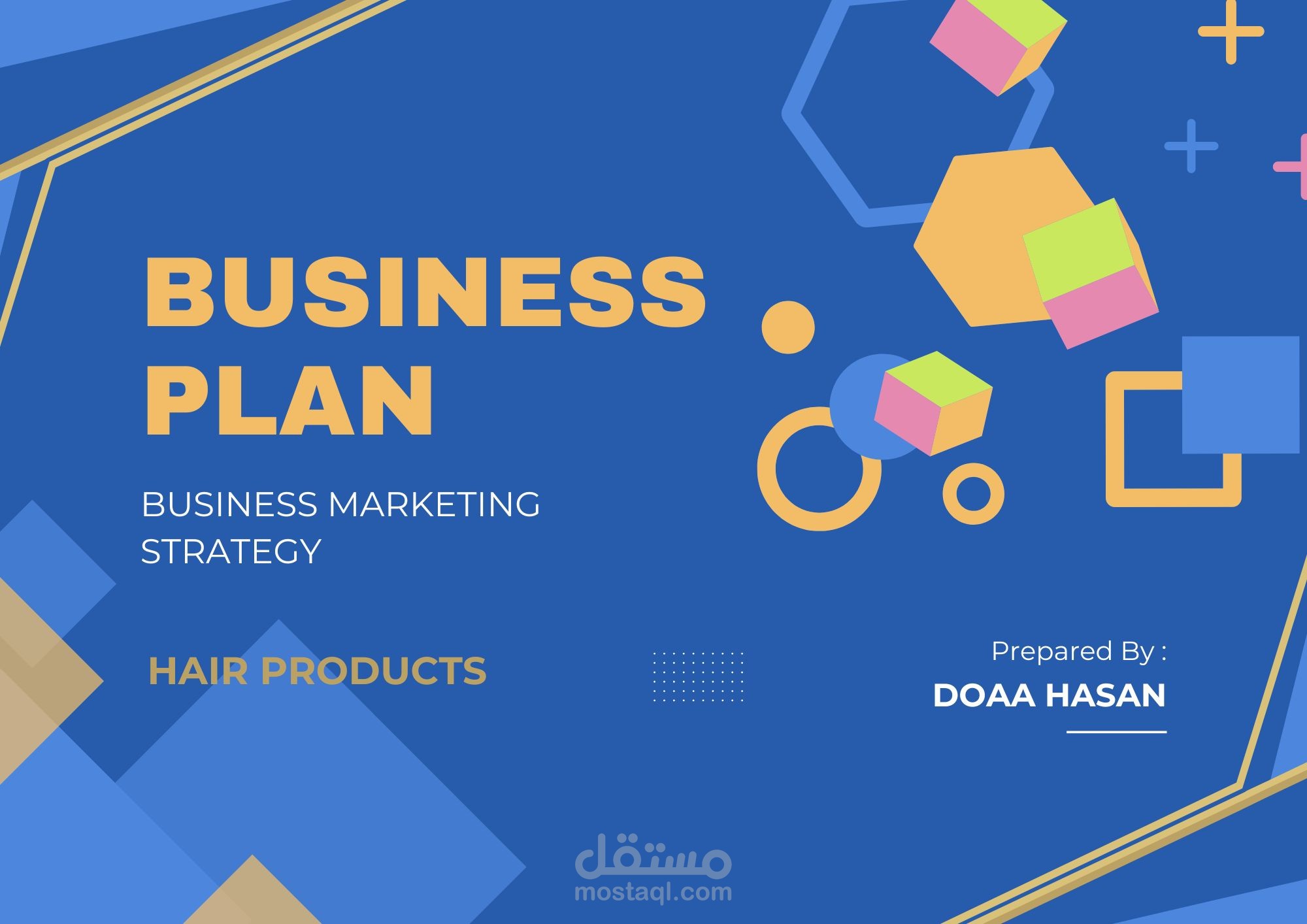 BUSINESS PLAN

BUSINESS MARKETING STRATEGY

HAIR PRODUCTS

Prepared By :

DOAA HASAN

مستقل
mostaql.com